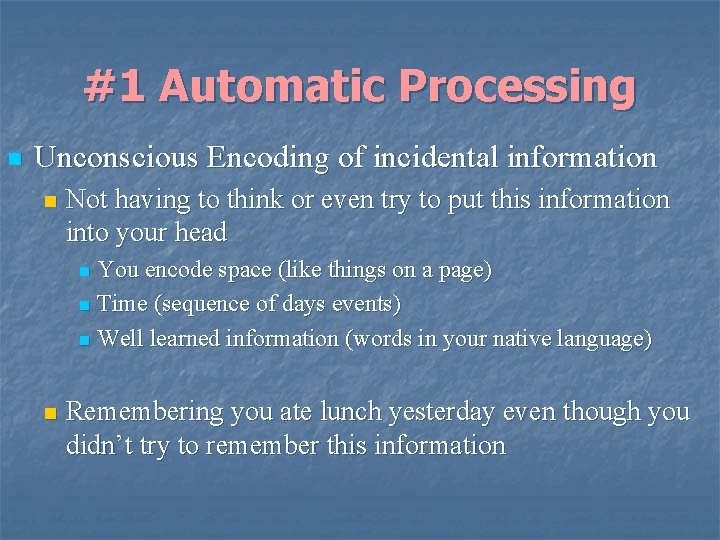 #1 Automatic Processing

Unconscious Encoding of incidental information

Not having to think or even try to put this information into your head

You encode space (like things on a page)

Time (sequence of days events)

Well learned information (words in your native language)

Remembering you ate lunch yesterday even though you didn't try to remember this information